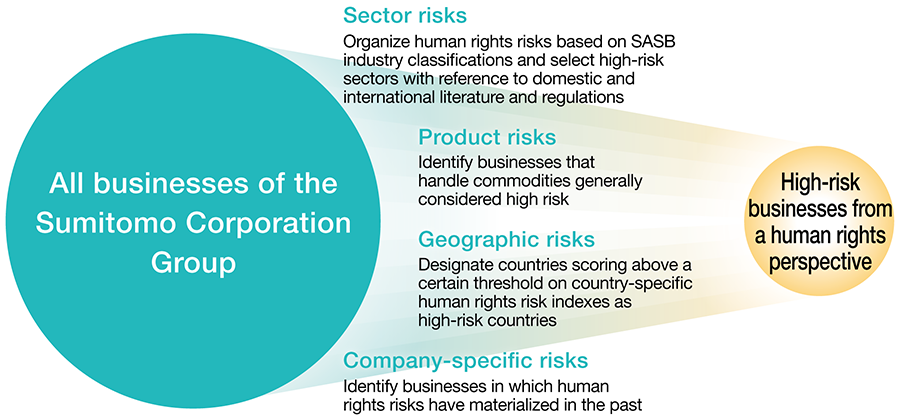 All businesses of the Sumitomo Corporation Group

Sector risks
Organize human rights risks based on SASB industry classifications and select high-risk sectors with reference to domestic and international literature and regulations

Product risks
Identify businesses that handle commodities generally considered high risk

Geographic risks
Designate countries scoring above a certain threshold on country-specific human rights risk indexes as high-risk countries

Company-specific risks
Identify businesses in which human rights risks have materialized in the past

High-risk businesses from a human rights perspective